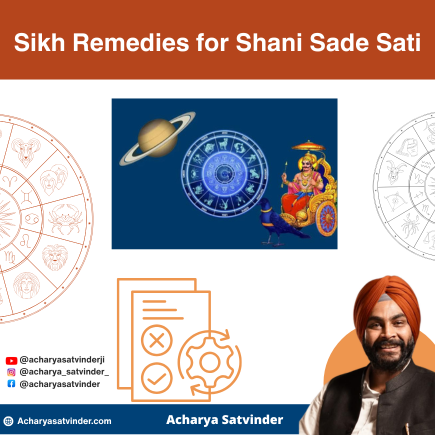 Sikh Remedies for Shani Sade Sati

@acharyasatvinderji
@acharya_satvinder_
@acharyasatvinder

Acharyasatvinder.com

Acharya Satvinder